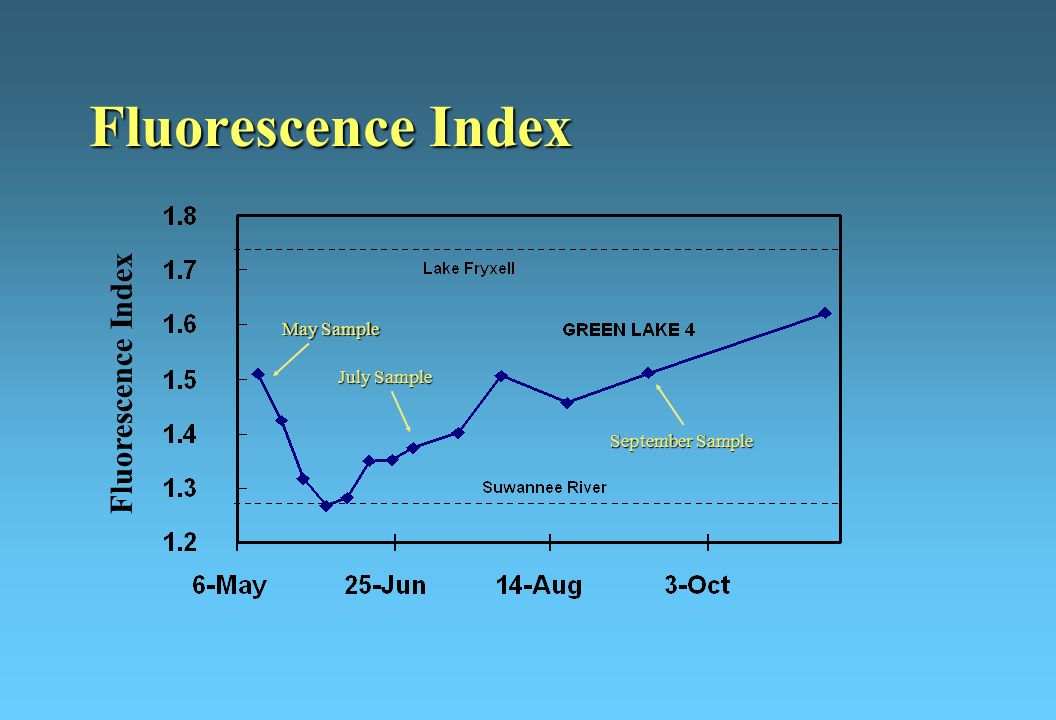 Fluorescence Index

Fluorescence Index

1.8
1.7
1.6
1.5
1.4
1.3
1.2

Lake Fryxell

May Sample

GREEN LAKE 4

July Sample

September Sample

Suwannee River

6-May
25-Jun
14-Aug
3-Oct